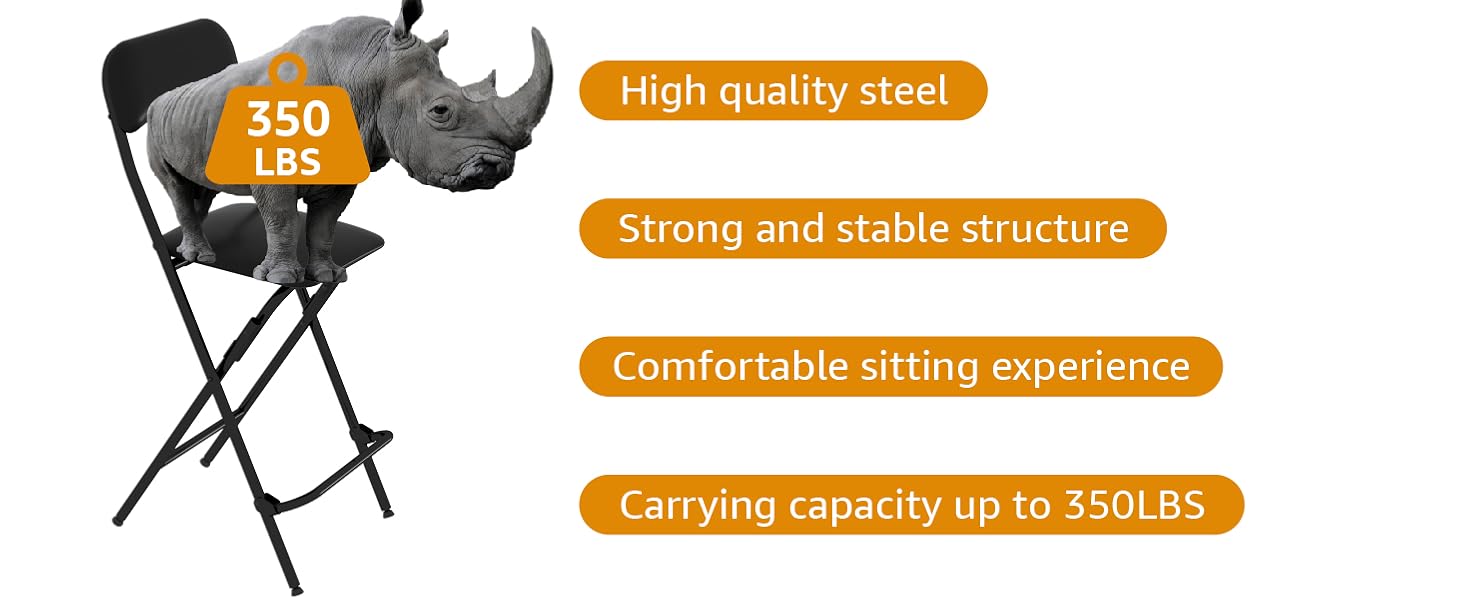 350
LBS

High quality steel

Strong and stable structure

Comfortable sitting experience

Carrying capacity up to 350LBS